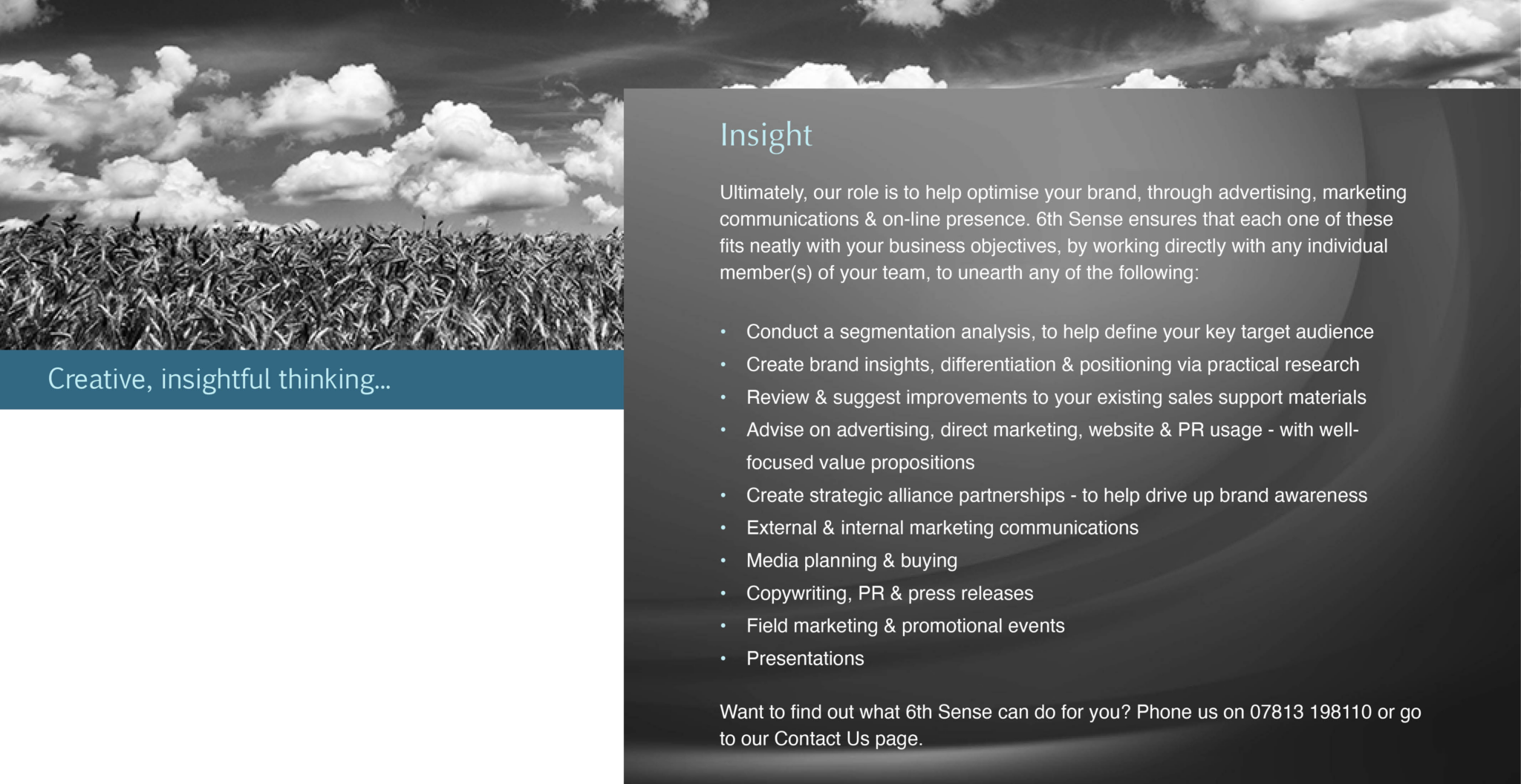 Creative, insightful thinking...

Insight

Ultimately, our role is to help optimise your brand, through advertising, marketing communications & on-line presence. 6th Sense ensures that each one of these fits neatly with your business objectives, by working directly with any individual member(s) of your team, to unearth any of the following:

• Conduct a segmentation analysis, to help define your key target audience
• Create brand insights, differentiation & positioning via practical research
• Review & suggest improvements to your existing sales support materials
• Advise on advertising, direct marketing, website & PR usage - with well-focused value propositions
• Create strategic alliance partnerships - to help drive up brand awareness
• External & internal marketing communications
• Media planning & buying
• Copywriting, PR & press releases
• Field marketing & promotional events
• Presentations

Want to find out what 6th Sense can do for you? Phone us on 07813 198110 or go to our Contact Us page.